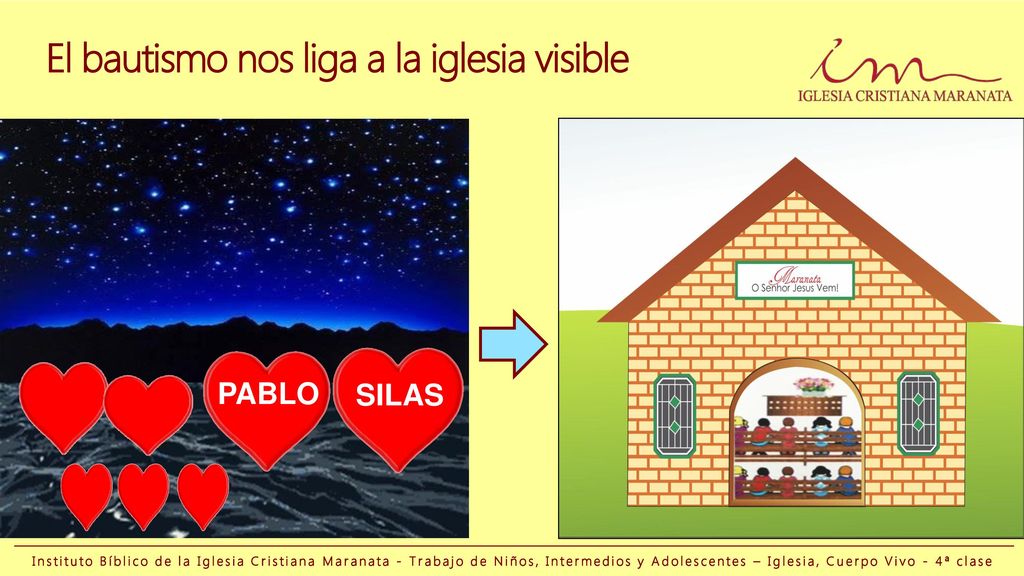 El bautismo nos liga a la iglesia visible

im
IGLESIA CRISTIANA MARANATA

PABLO

SILAS

Maranata
O Senhor Jesus Vem!

Instituto Bíblico de la Iglesia Cristiana Maranata - Trabajo de Niños, Intermedios y Adolescentes – Iglesia, Cuerpo Vivo - 4ª clase